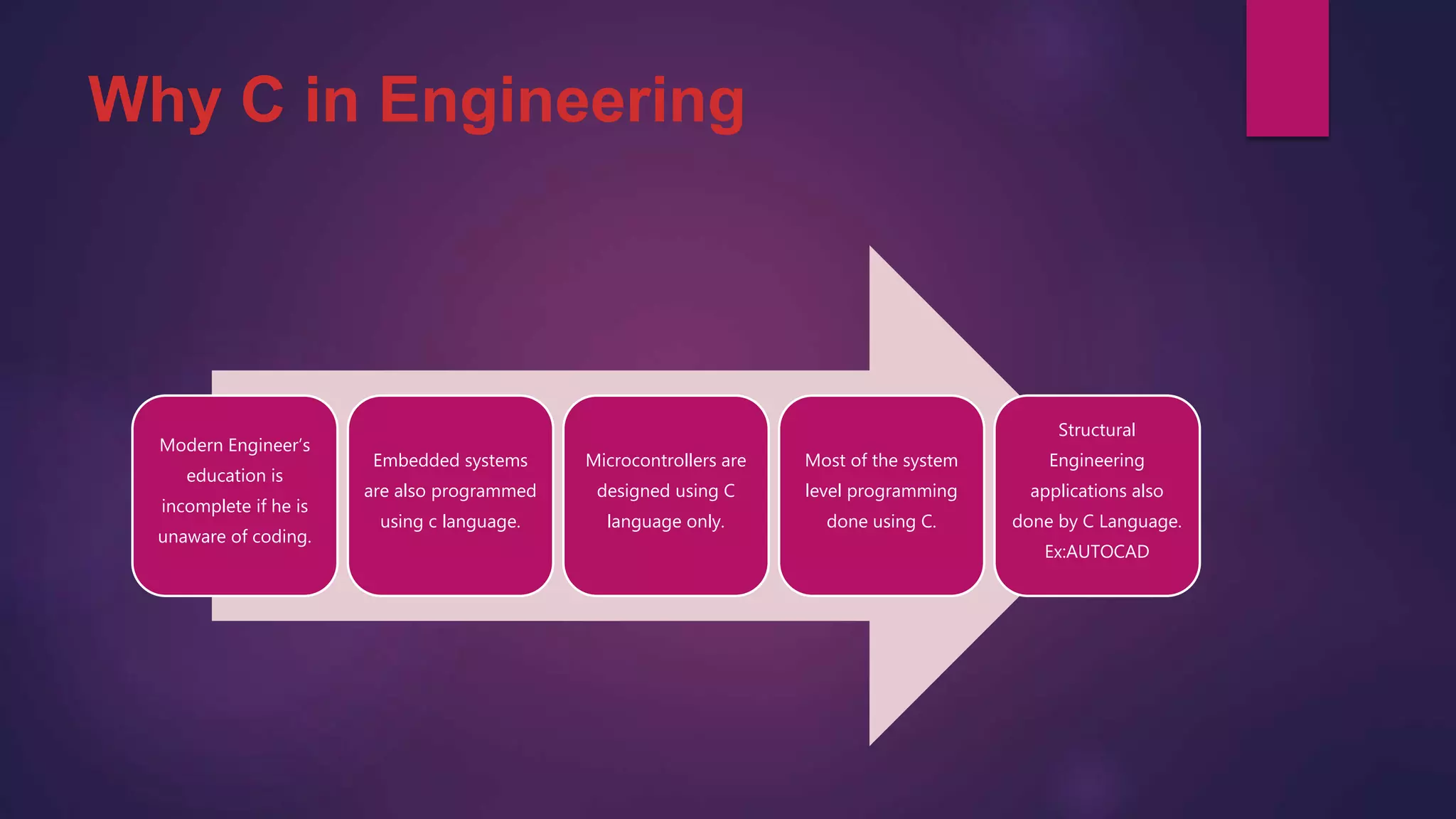 Why C in Engineering

Modern Engineer's education is incomplete if he is unaware of coding.

Embedded systems are also programmed using c language.

Microcontrollers are designed using C language only.

Most of the system level programming done using C.

Structural Engineering applications also done by C Language. Ex:AUTOCAD